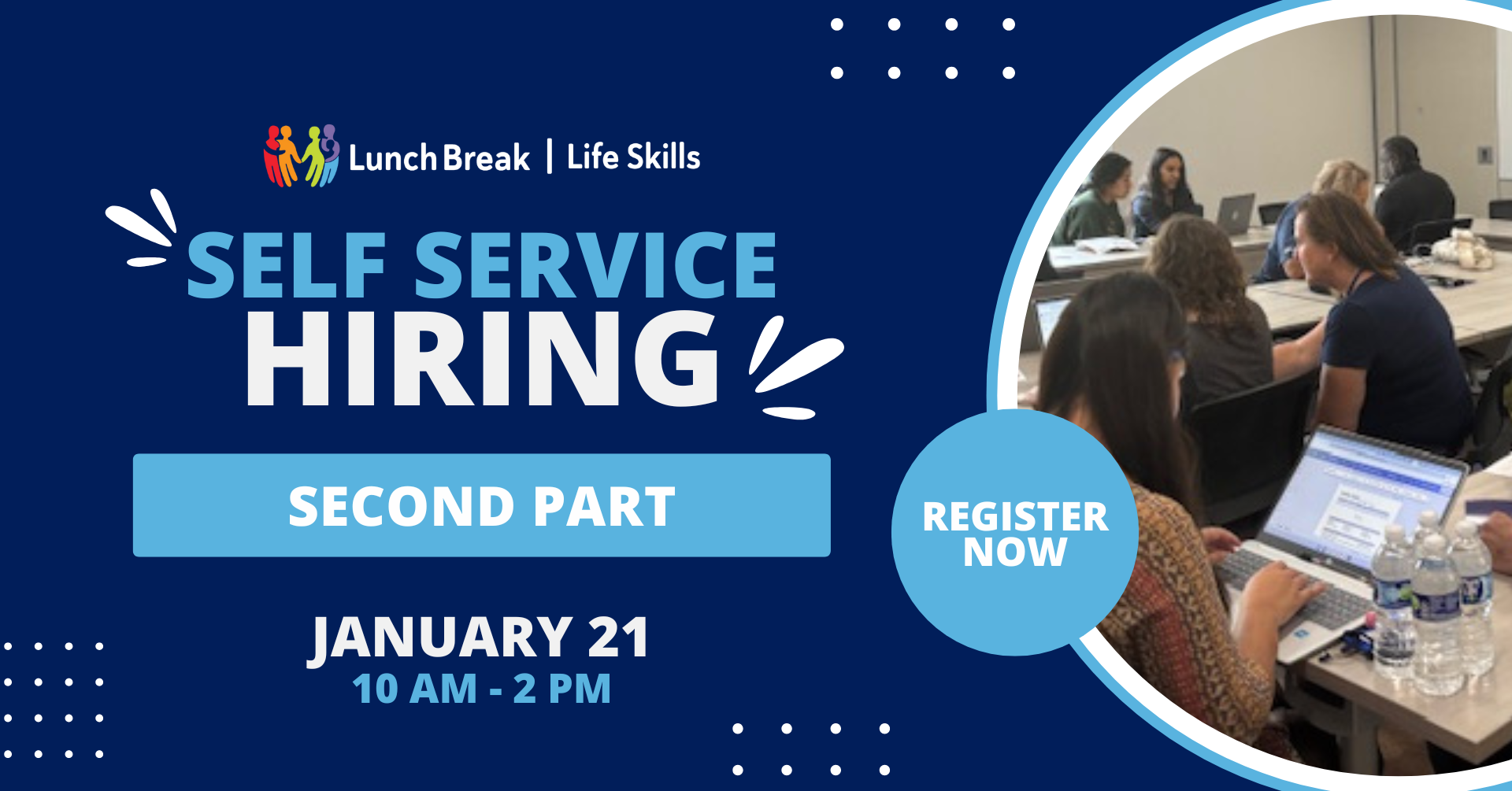 Lunch Break | Life Skills

SELF SERVICE HIRING

SECOND PART

JANUARY 21
10 AM - 2 PM

REGISTER NOW